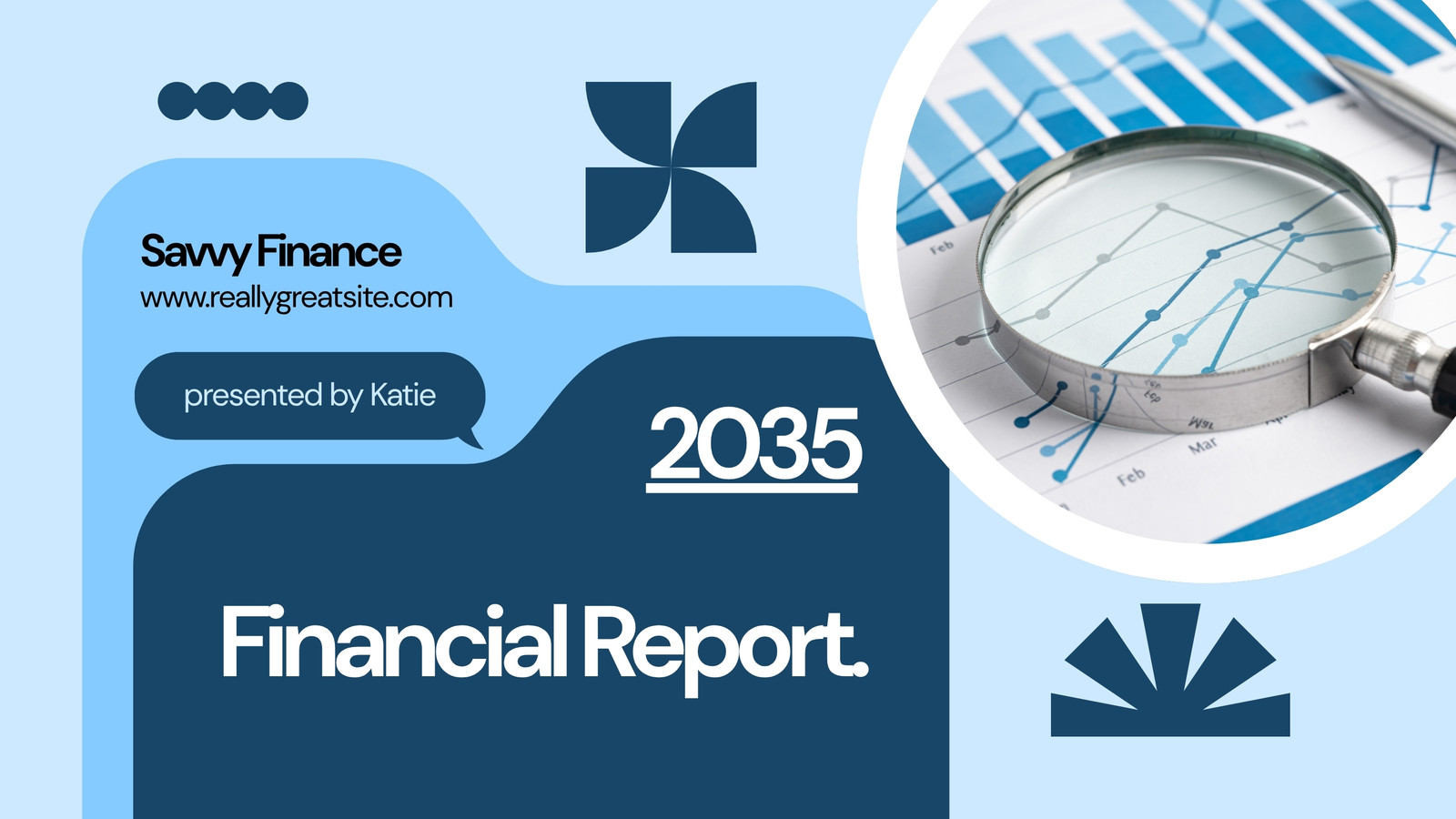 Savvy Finance
www.reallygreatsite.com

presented by Katie

2035

Financial Report.

Feb

Feb

Mar